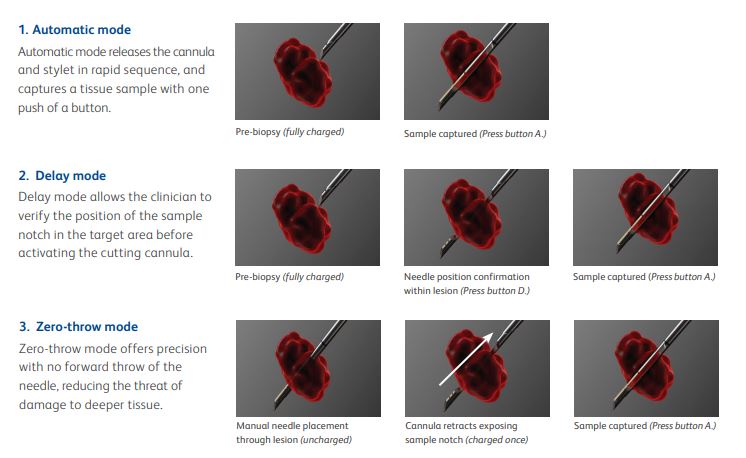 1. Automatic mode
Automatic mode releases the cannula and stylet in rapid sequence, and captures a tissue sample with one push of a button.

Pre-biopsy (fully charged)

Sample captured (Press button A.)

2. Delay mode
Delay mode allows the clinician to verify the position of the sample notch in the target area before activating the cutting cannula.

Pre-biopsy (fully charged)

Needle position confirmation within lesion (Press button D.)

Sample captured (Press button A.)

3. Zero-throw mode
Zero-throw mode offers precision with no forward throw of the needle, reducing the threat of damage to deeper tissue.

Manual needle placement through lesion (uncharged)

Cannula retracts exposing sample notch (charged once)

Sample captured (Press button A.)